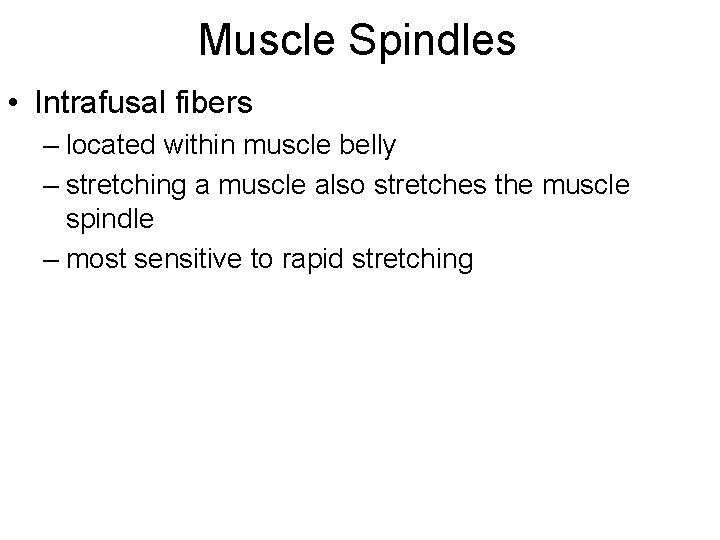 Muscle Spindles

• Intrafusal fibers
– located within muscle belly
– stretching a muscle also stretches the muscle spindle
– most sensitive to rapid stretching